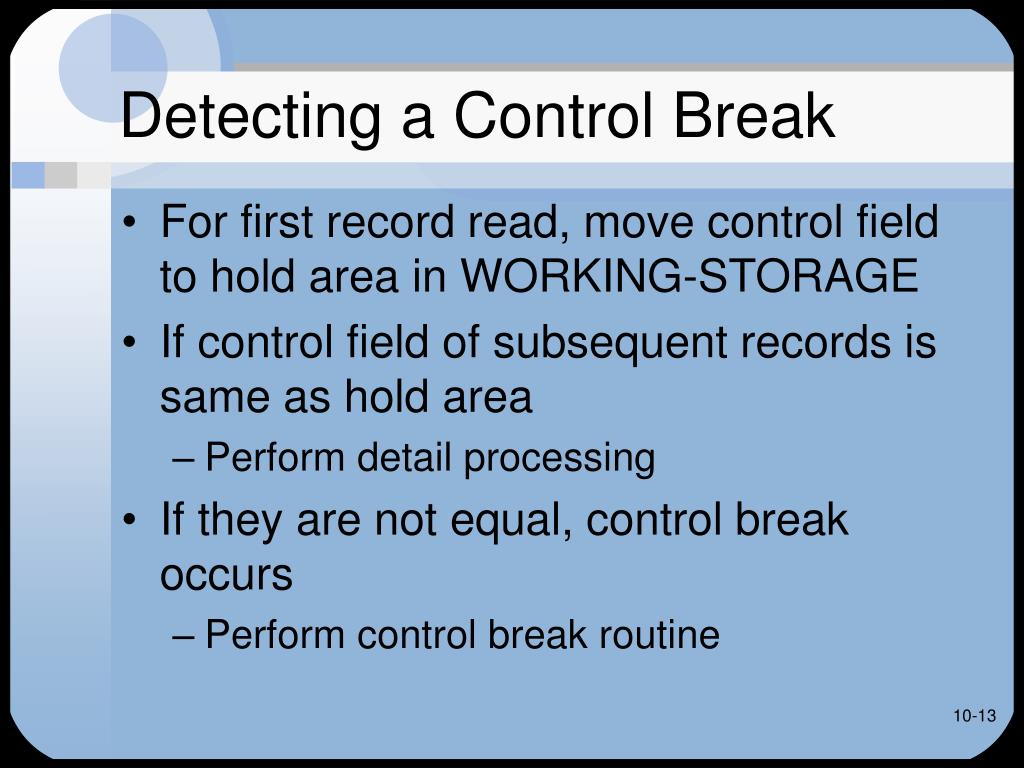 Detecting a Control Break

• For first record read, move control field to hold area in WORKING-STORAGE
• If control field of subsequent records is same as hold area
– Perform detail processing
• If they are not equal, control break occurs
– Perform control break routine

10-13